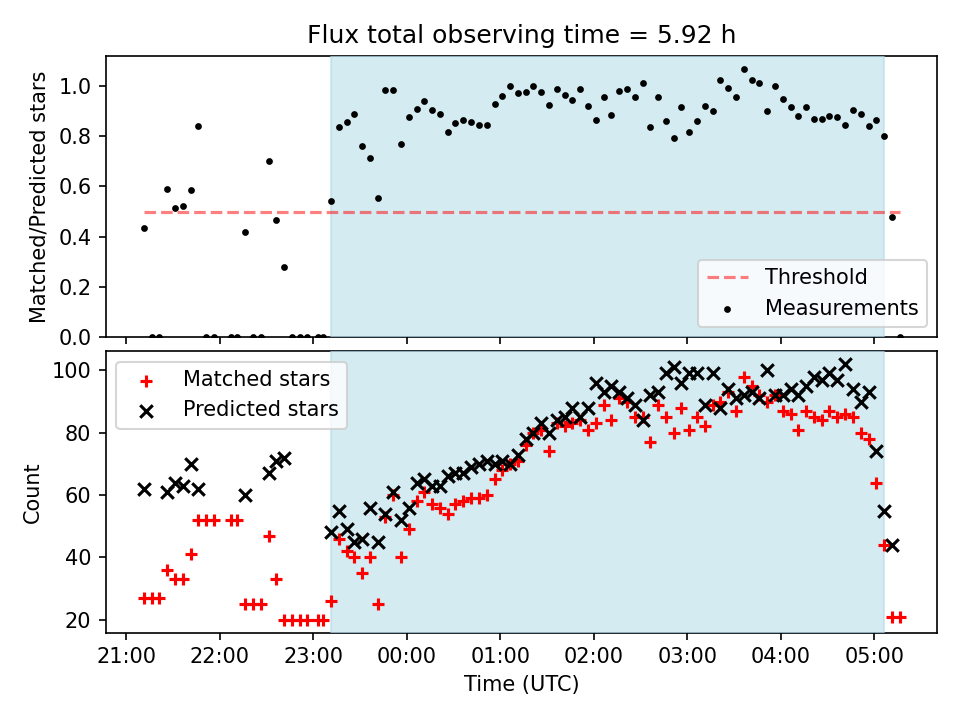 Flux total observing time = 5.92 h

Matched/Predicted stars

1.0
0.8
0.6
0.4
0.2
0.0

Threshold
Measurements

Matched stars
Predicted stars

Count

100
80
60
40
20

21:00
22:00
23:00
00:00
01:00
02:00
03:00
04:00
05:00

Time (UTC)